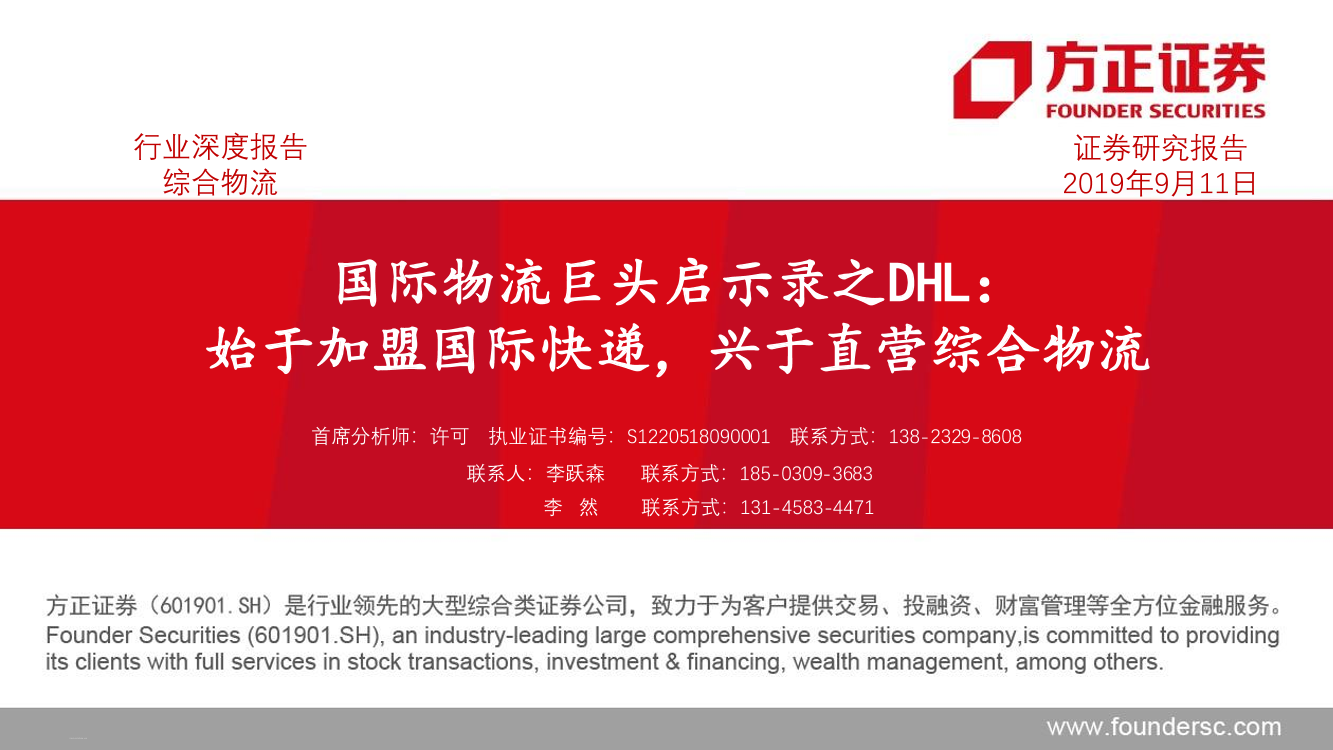 方正证券
FOUNDER SECURITIES

行业深度报告
综合物流

证券研究报告
2019年9月11日

国际物流巨头启示录之DHL：
始于加盟国际快递，兴于直营综合物流

首席分析师：许可　执业证书编号：S1220518090001　联系方式：138-2329-8608
联系人：李跃森　　联系方式：185-0309-3683
李　然　　联系方式：131-4583-4471

方正证券（601901.SH）是行业领先的大型综合类证券公司，致力于为客户提供交易、投融资、财富管理等全方位金融服务。
Founder Securities (601901.SH), an industry-leading large comprehensive securities company,is committed to providing its clients with full services in stock transactions, investment & financing, wealth management, among others.

www.foundersc.com